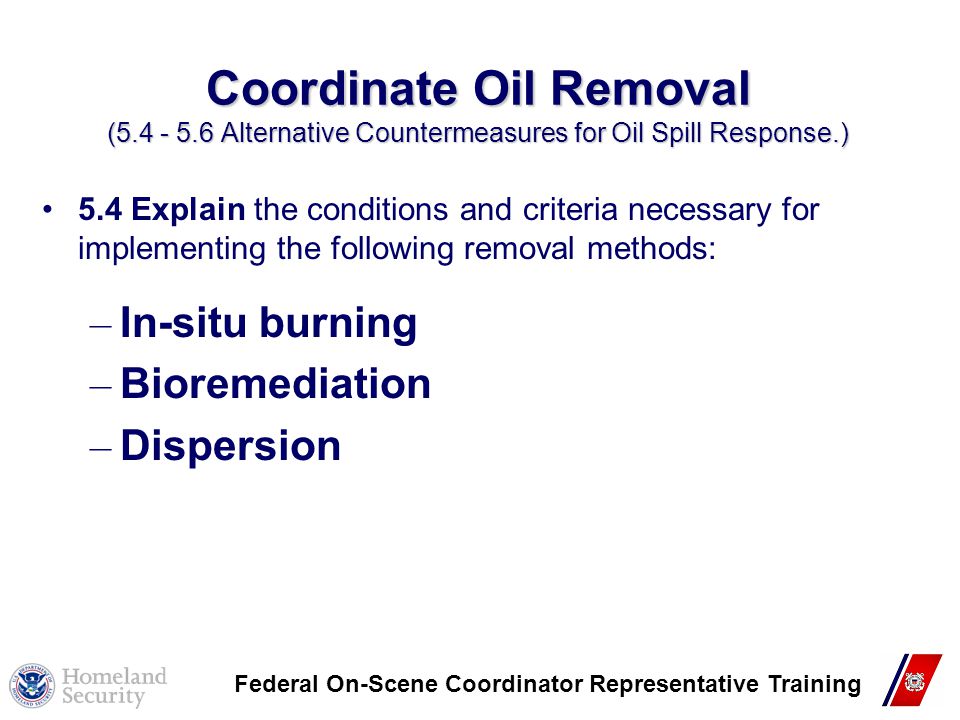 Coordinate Oil Removal
(5.4 - 5.6 Alternative Countermeasures for Oil Spill Response.)

• 5.4 Explain the conditions and criteria necessary for implementing the following removal methods:

– In-situ burning
– Bioremediation
– Dispersion

Homeland Security

Federal On-Scene Coordinator Representative Training